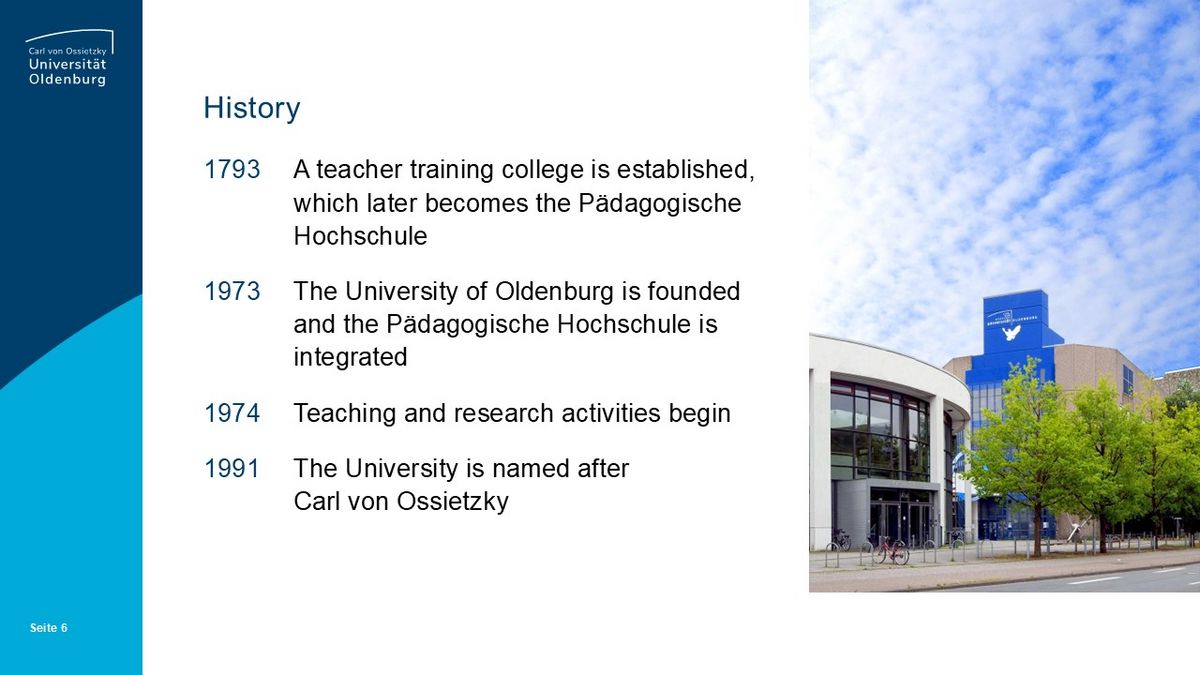 Carl von Ossietzky
Universität
Oldenburg

History

1793 A teacher training college is established, which later becomes the Pädagogische Hochschule

1973 The University of Oldenburg is founded and the Pädagogische Hochschule is integrated

1974 Teaching and research activities begin

1991 The University is named after Carl von Ossietzky

Seite 6